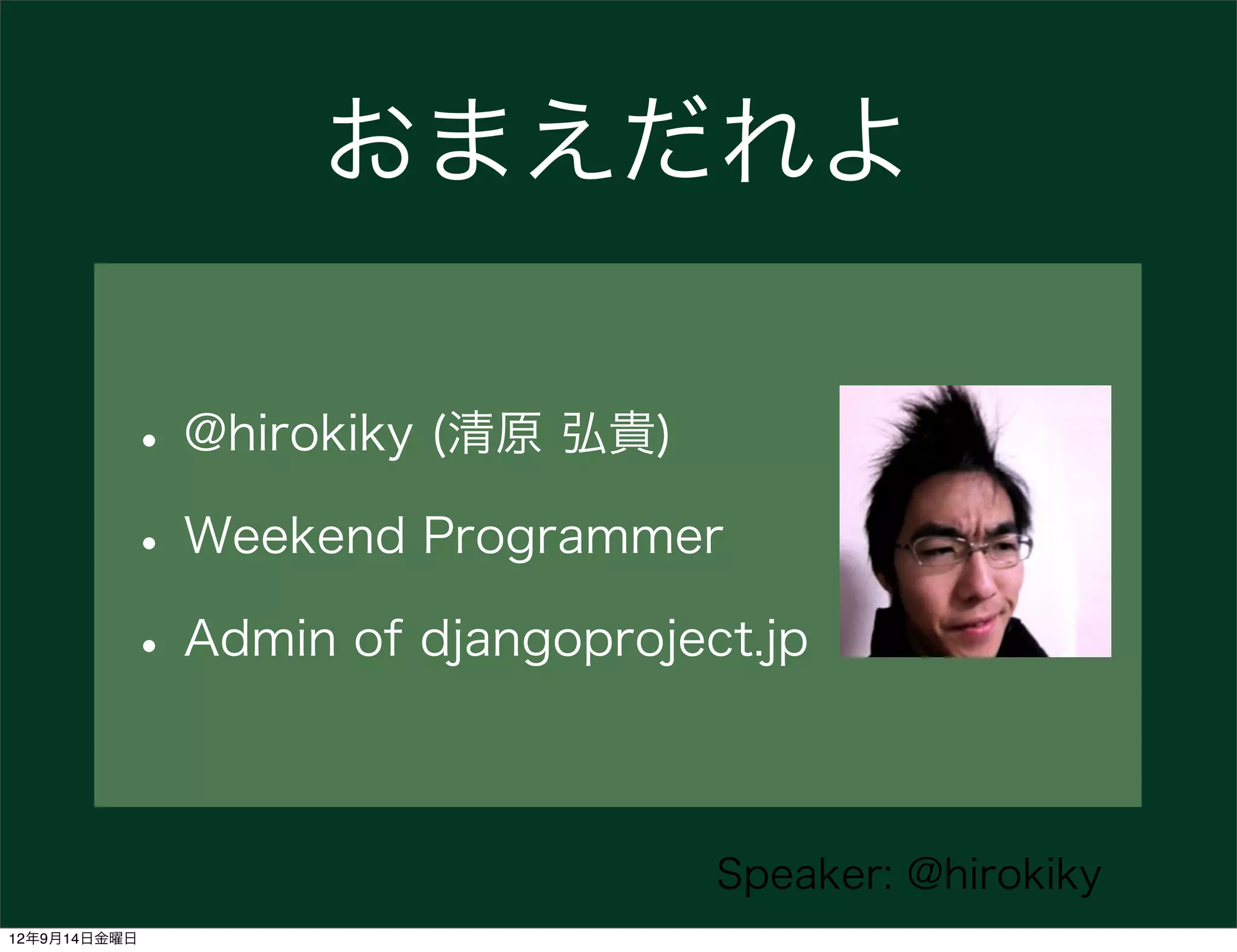 おまえだれよ

• @hirokiky (清原 弘貴)

• Weekend Programmer

• Admin of djangoproject.jp

Speaker: @hirokiky

12年9月14日金曜日